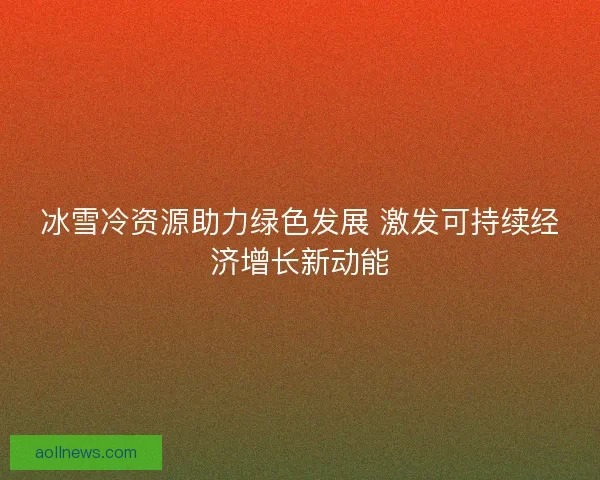 冰雪冷资源助力绿色发展 激发可持续经济增长新动能

aollnews.com